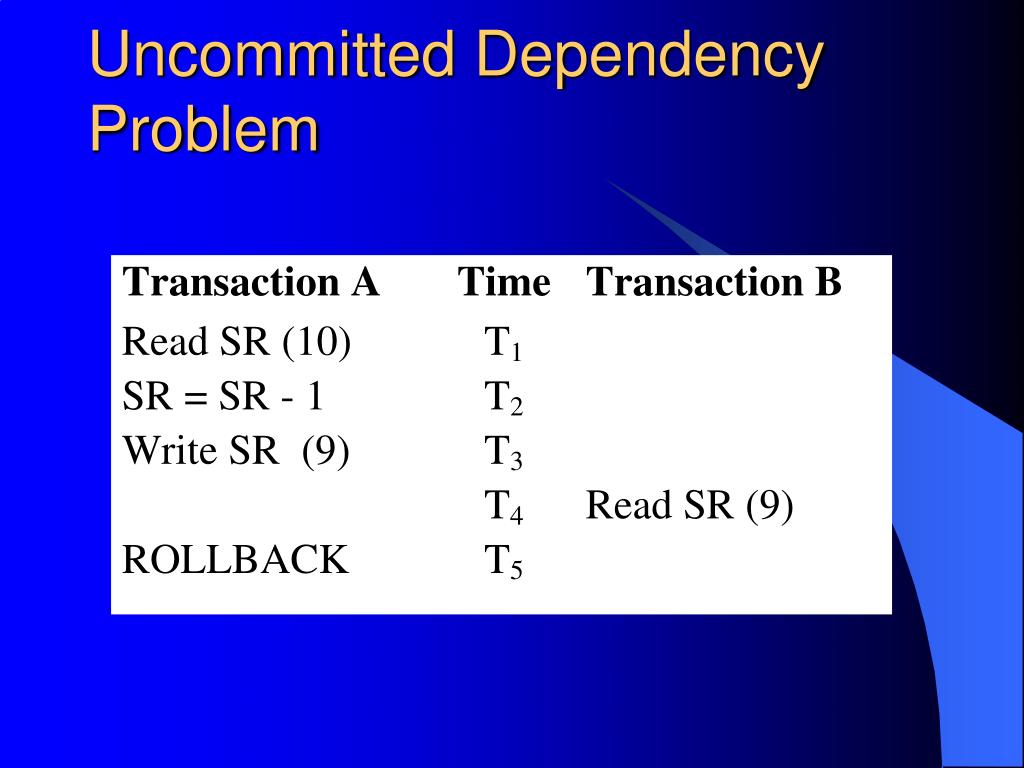 Uncommitted Dependency Problem

| Transaction A | Time | Transaction B |
|---|---|---|
| Read SR (10) | $T_1$ | |
| SR = SR - 1 | $T_2$ | |
| Write SR (9) | $T_3$ | |
| | $T_4$ | Read SR (9) |
| ROLLBACK | $T_5$ | |